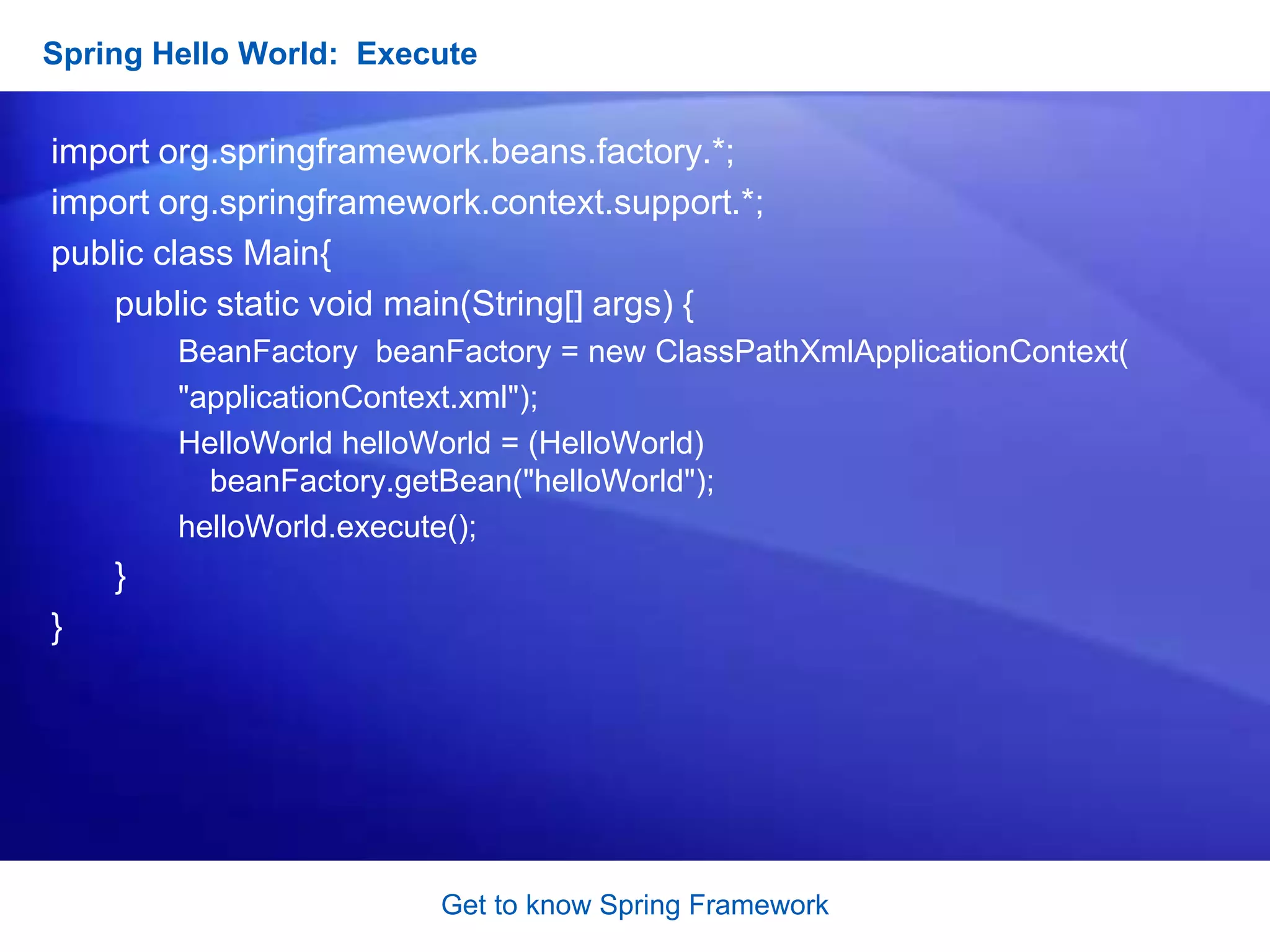 Spring Hello World: Execute

import org.springframework.beans.factory.*;
import org.springframework.context.support.*;
public class Main{
public static void main(String[] args) {
BeanFactory beanFactory = new ClassPathXmlApplicationContext(
"applicationContext.xml");
HelloWorld helloWorld = (HelloWorld) beanFactory.getBean("helloWorld");
helloWorld.execute();
}
}

Get to know Spring Framework